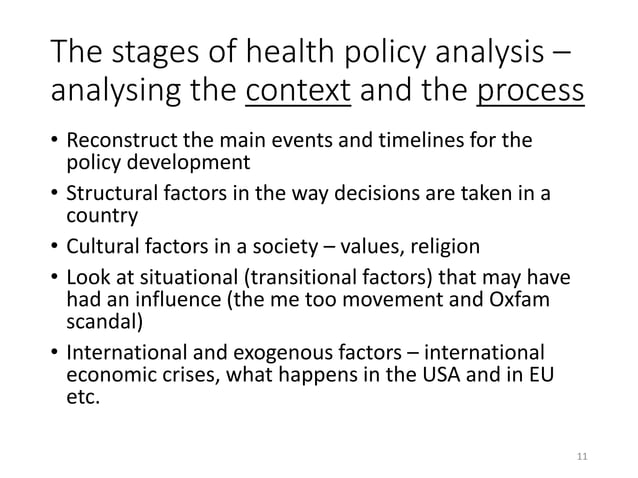 The stages of health policy analysis – analysing the context and the process

• Reconstruct the main events and timelines for the policy development
• Structural factors in the way decisions are taken in a country
• Cultural factors in a society – values, religion
• Look at situational (transitional factors) that may have had an influence (the me too movement and Oxfam scandal)
• International and exogenous factors – international economic crises, what happens in the USA and in EU etc.

11